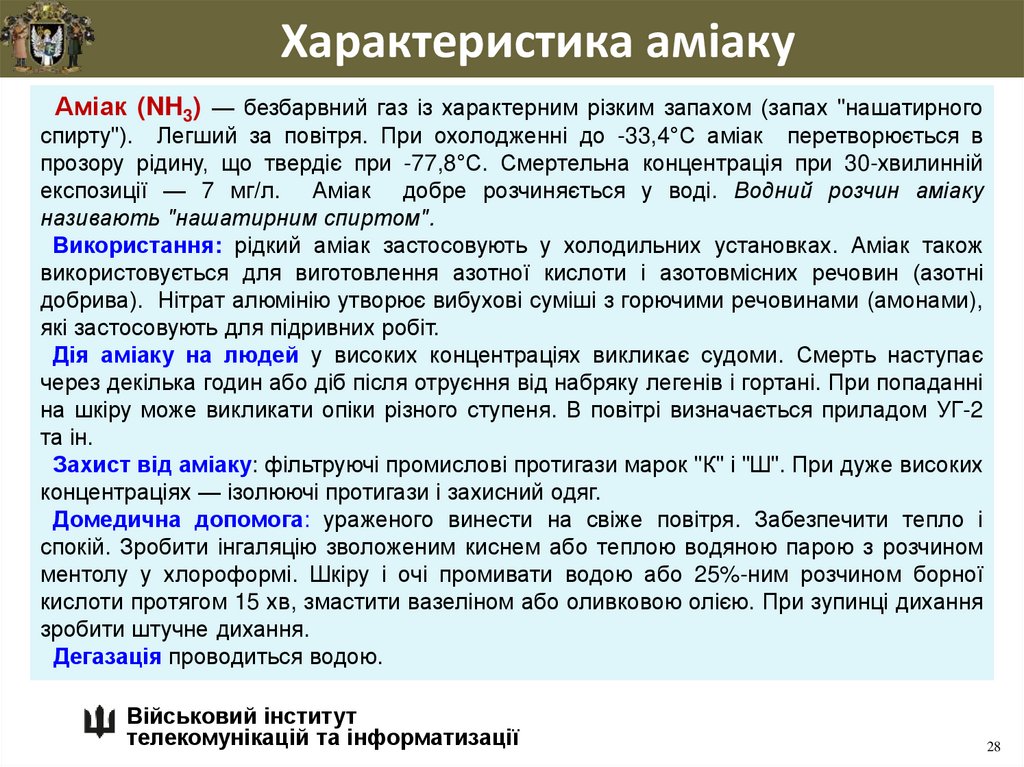 Характеристика аміаку

Аміак ($NH_3$) — безбарвний газ із характерним різким запахом (запах "нашатирного спирту"). Легший за повітря. При охолодженні до -33,4°С аміак перетворюється в прозору рідину, що твердіє при -77,8°С. Смертельна концентрація при 30-хвилинній експозиції — 7 мг/л. Аміак добре розчиняється у воді. Водний розчин аміаку називають "нашатирним спиртом".

Використання: рідкий аміак застосовують у холодильних установках. Аміак також використовується для виготовлення азотної кислоти і азотовмісних речовин (азотні добрива). Нітрат алюмінію утворює вибухові суміші з горючими речовинами (амонами), які застосовують для підривних робіт.

Дія аміаку на людей у високих концентраціях викликає судоми. Смерть наступає через декілька годин або діб після отруєння від набряку легенів і гортані. При попаданні на шкіру може викликати опіки різного ступеня. В повітрі визначається приладом УГ-2 та ін.

Захист від аміаку: фільтруючі промислові протигази марок "К" і "Ш". При дуже високих концентраціях — ізолюючі протигази і захисний одяг.

Домедична допомога: ураженого винести на свіже повітря. Забезпечити тепло і спокій. Зробити інгаляцію зволоженим киснем або теплою водяною парою з розчином ментолу у хлороформі. Шкіру і очі промивати водою або 25%-ним розчином борної кислоти протягом 15 хв, змастити вазеліном або оливковою олією. При зупинці дихання зробити штучне дихання.

Дегазація проводиться водою.

Військовий інститут
телекомунікацій та інформатизації

28